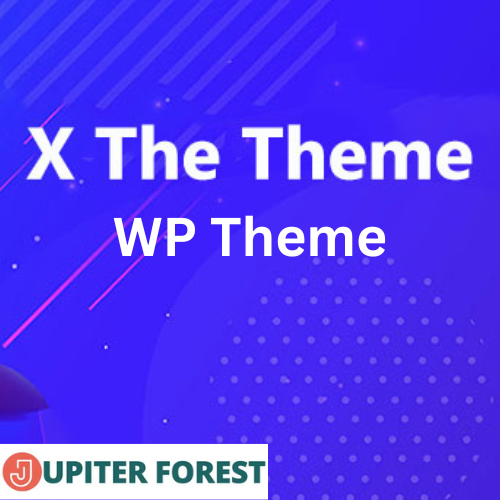 X The Theme
WP Theme

JUPITER FOREST